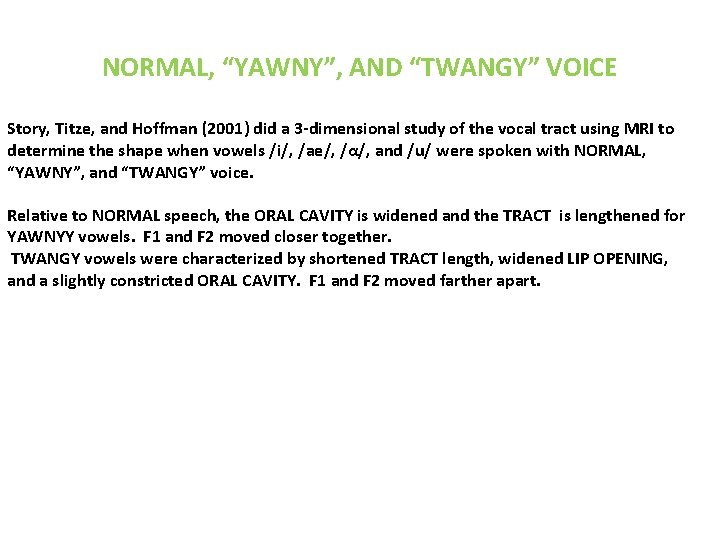 NORMAL, “YAWNY”, AND “TWANGY” VOICE

Story, Titze, and Hoffman (2001) did a 3-dimensional study of the vocal tract using MRI to determine the shape when vowels /i/, /ae/, /ɑ/, and /u/ were spoken with NORMAL, “YAWNY”, and “TWANGY” voice.

Relative to NORMAL speech, the ORAL CAVITY is widened and the TRACT is lengthened for YAWNYY vowels. F1 and F2 moved closer together.
TWANGY vowels were characterized by shortened TRACT length, widened LIP OPENING, and a slightly constricted ORAL CAVITY. F1 and F2 moved farther apart.